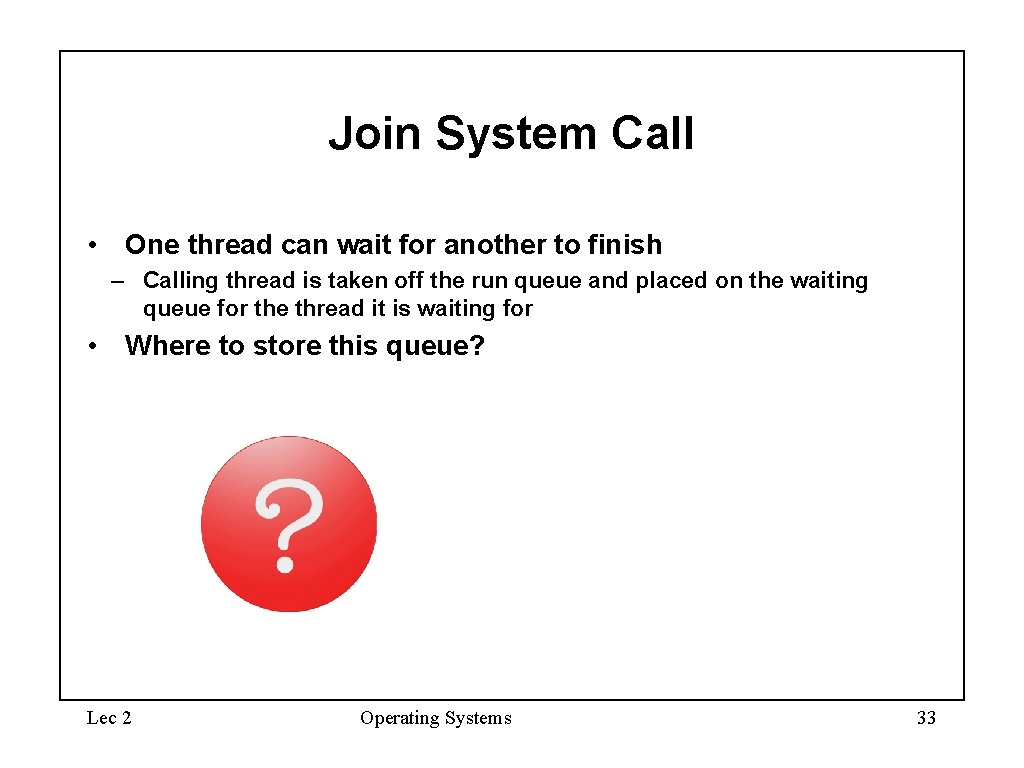 Join System Call

• One thread can wait for another to finish
– Calling thread is taken off the run queue and placed on the waiting queue for the thread it is waiting for

• Where to store this queue?

?

Lec 2

Operating Systems

33